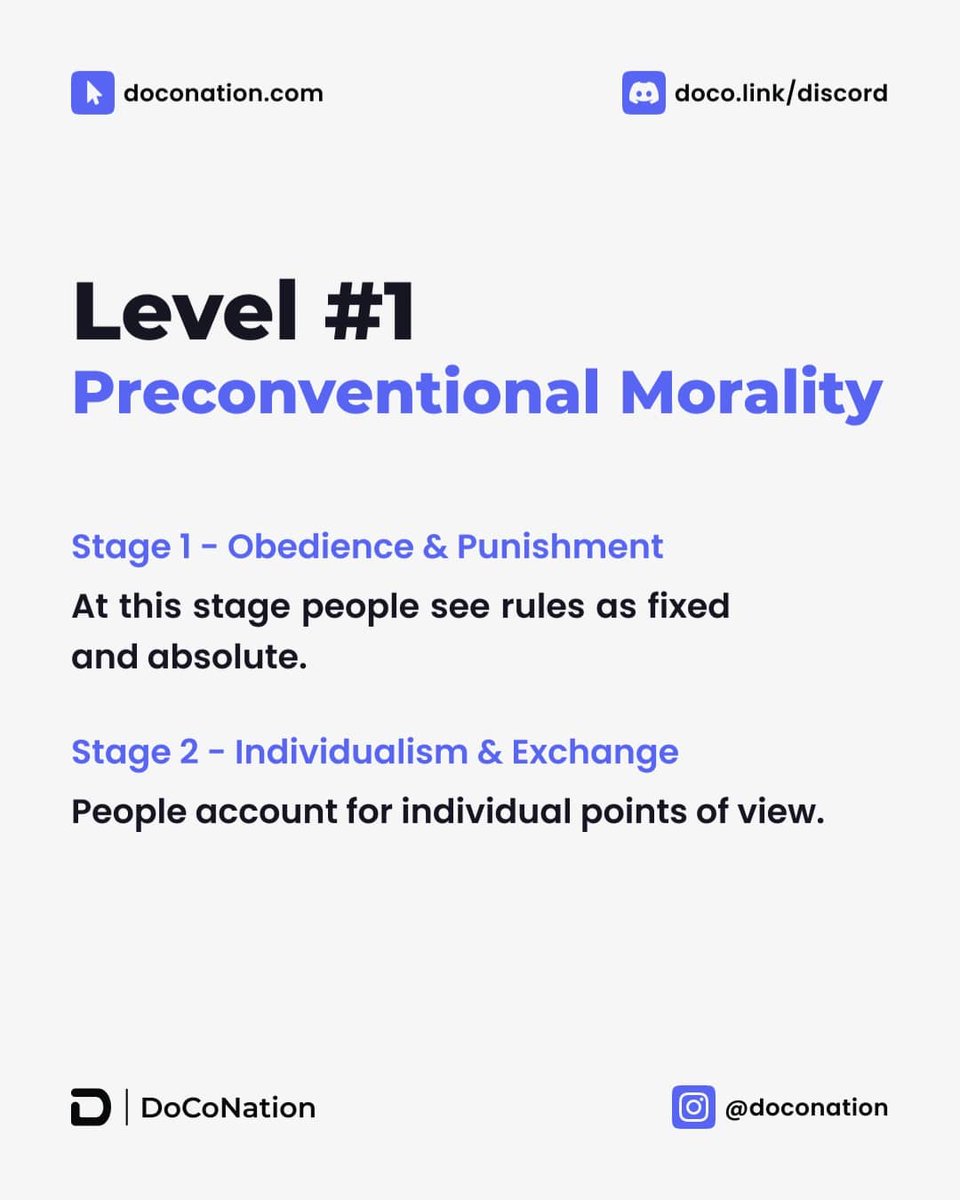 doconation.com

doco.link/discord

Level #1
Preconventional Morality

Stage 1 - Obedience & Punishment
At this stage people see rules as fixed and absolute.

Stage 2 - Individualism & Exchange
People account for individual points of view.

DoCoNation

@doconation